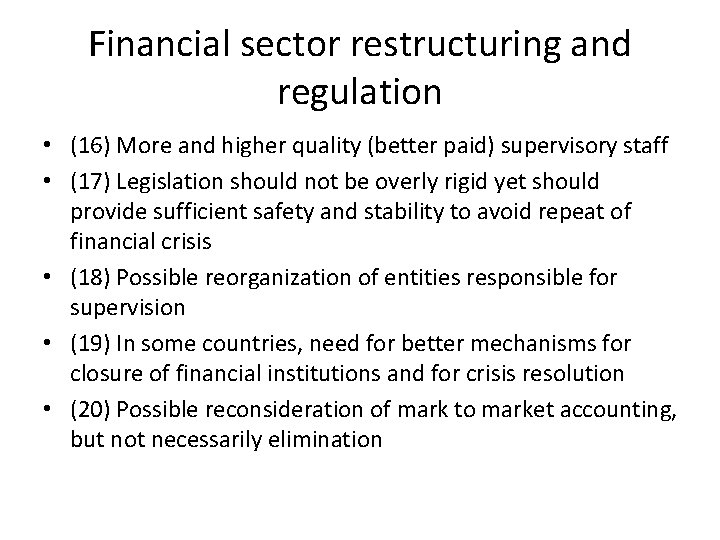 Financial sector restructuring and regulation

• (16) More and higher quality (better paid) supervisory staff
• (17) Legislation should not be overly rigid yet should provide sufficient safety and stability to avoid repeat of financial crisis
• (18) Possible reorganization of entities responsible for supervision
• (19) In some countries, need for better mechanisms for closure of financial institutions and for crisis resolution
• (20) Possible reconsideration of mark to market accounting, but not necessarily elimination